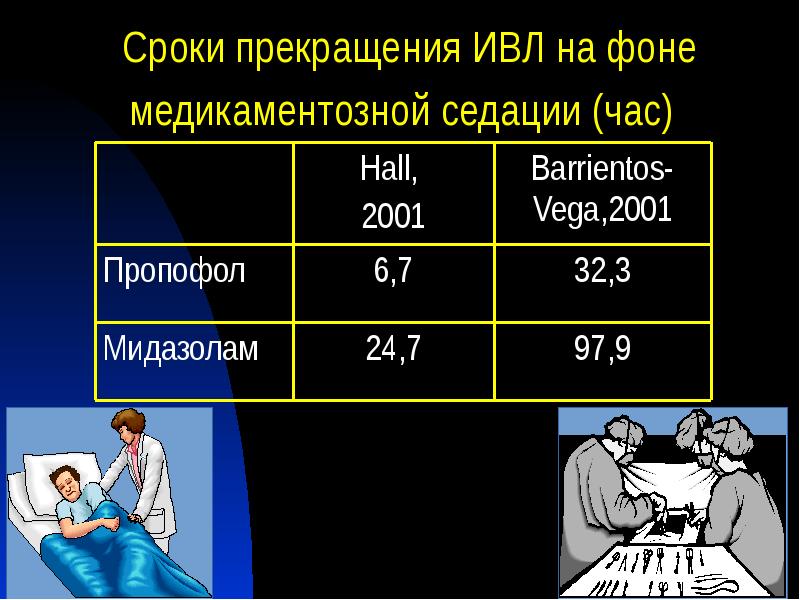 Сроки прекращения ИВЛ на фоне медикаментозной седации (час)

| | Hall, 2001 | Barrientos-Vega,2001 |
|---|---|---|
| Пропофол | 6,7 | 32,3 |
| Мидазолам | 24,7 | 97,9 |